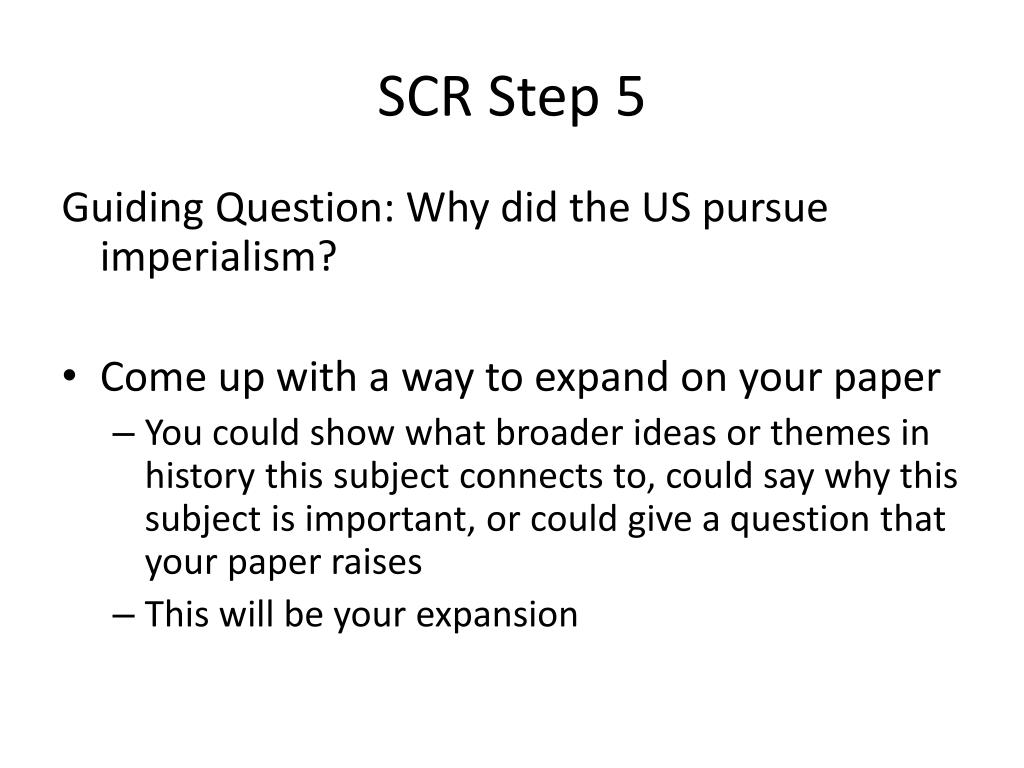 SCR Step 5

Guiding Question: Why did the US pursue imperialism?

• Come up with a way to expand on your paper
– You could show what broader ideas or themes in history this subject connects to, could say why this subject is important, or could give a question that your paper raises
– This will be your expansion